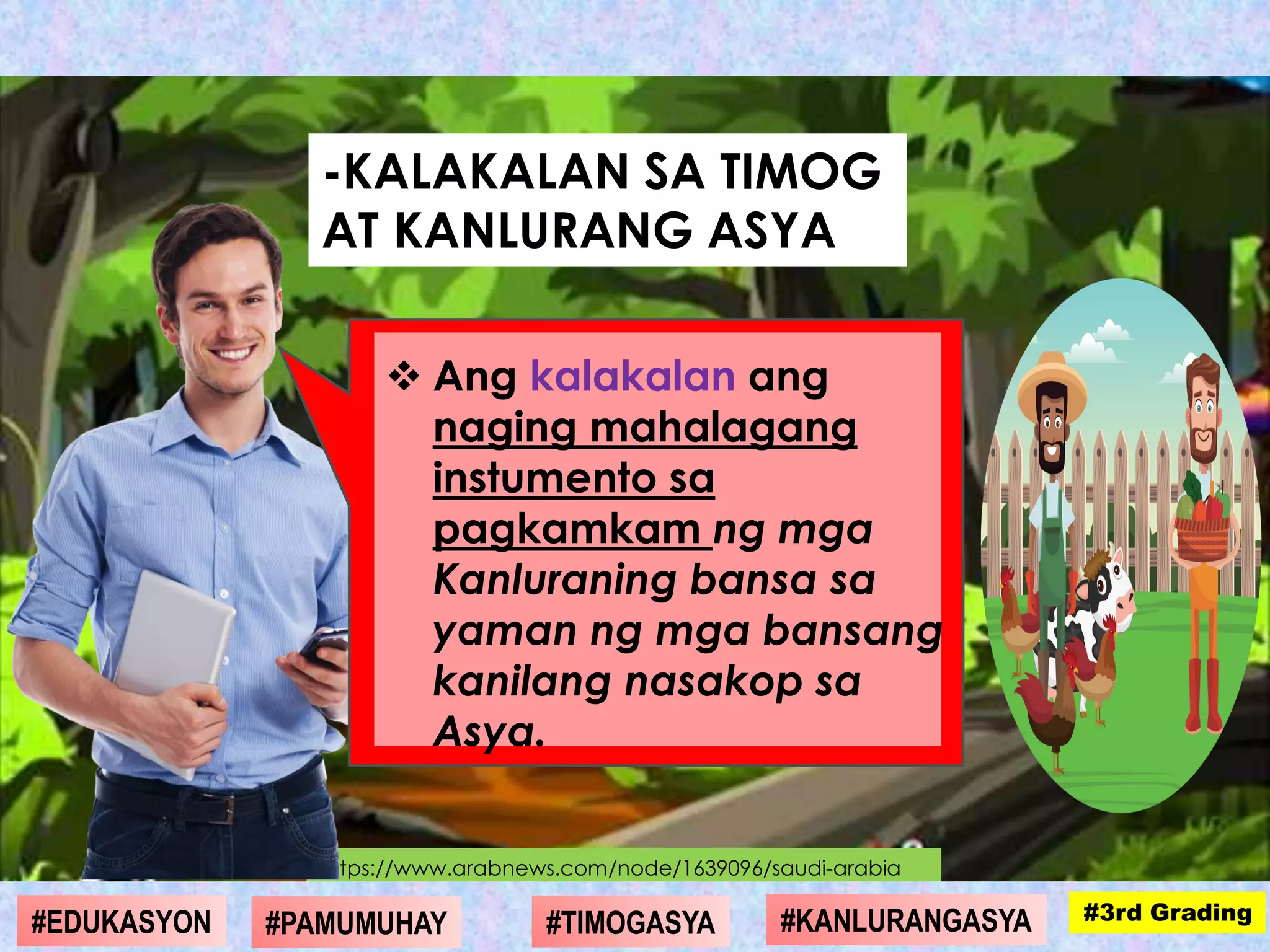 -KALAKALAN SA TIMOG AT KANLURANG ASYA

❖ Ang kalakalan ang naging mahalagang instumento sa pagkamkam ng mga Kanluraning bansa sa yaman ng mga bansang kanilang nasakop sa Asya.

tps://www.arabnews.com/node/1639096/saudi-arabia

#EDUKASYON #PAMUMUHAY #TIMOGASYA #KANLURANGASYA #3rd Grading